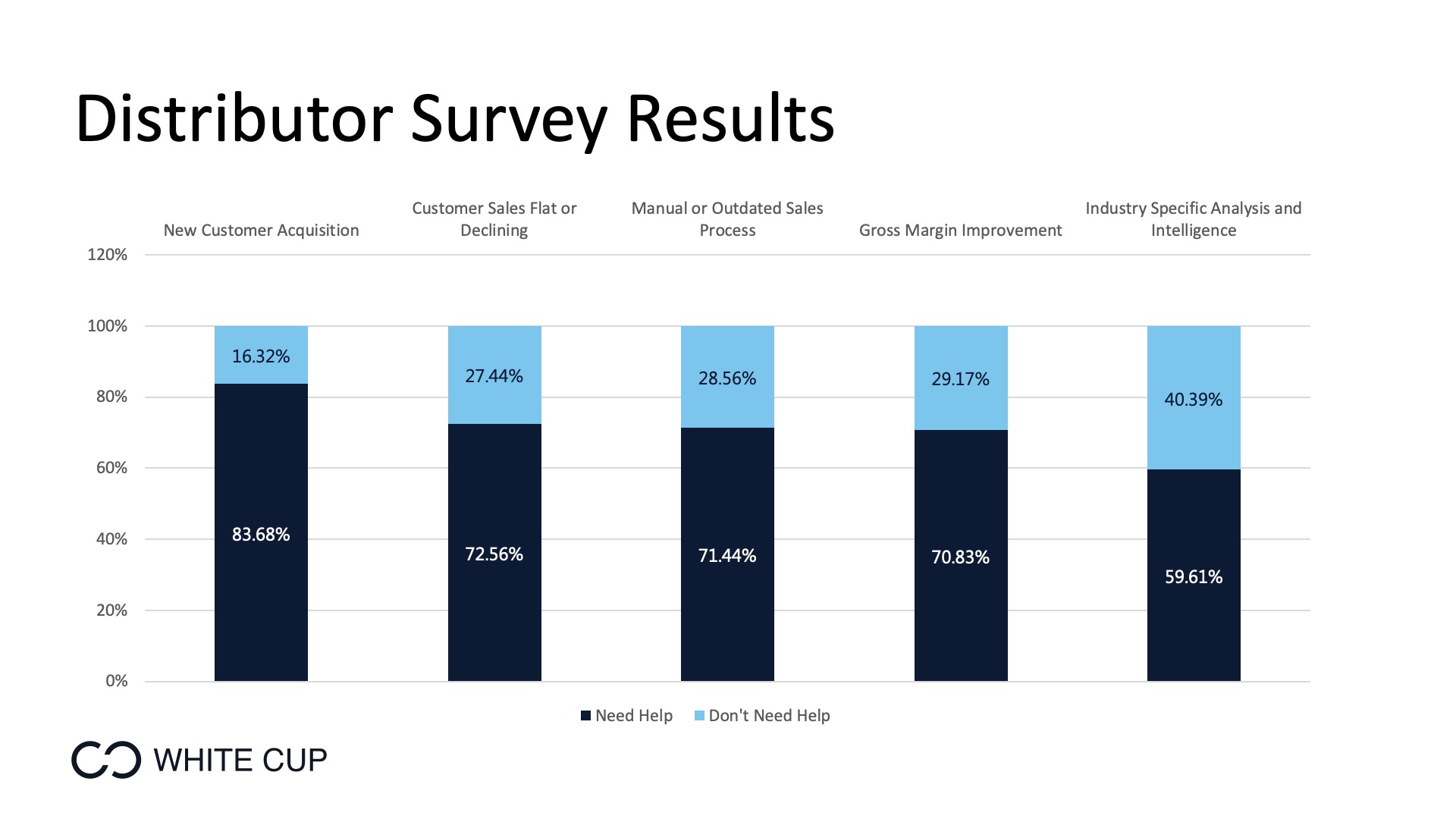 Distributor Survey Results

New Customer Acquisition

Customer Sales Flat or Declining

Manual or Outdated Sales Process

Gross Margin Improvement

Industry Specific Analysis and Intelligence

120%
100%
80%
60%
40%
20%
0%

16.32%
83.68%

27.44%
72.56%

28.56%
71.44%

29.17%
70.83%

40.39%
59.61%

Need Help  Don't Need Help

WHITE CUP